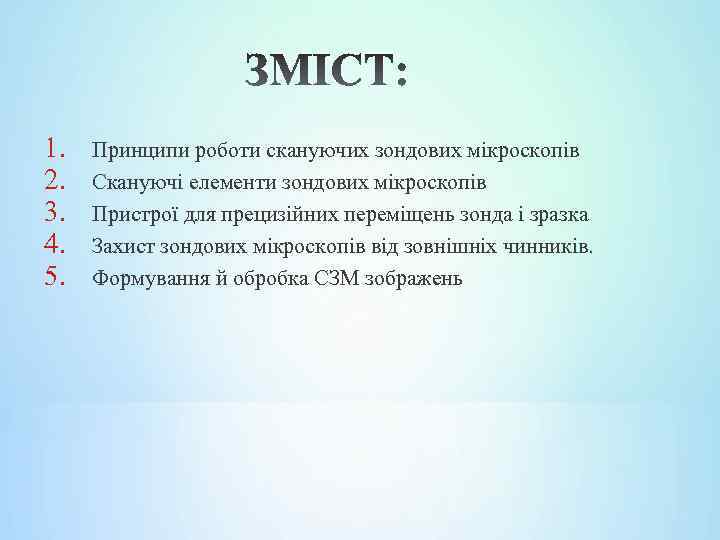 ЗМІСТ:

1. Принципи роботи скануючих зондових мікроскопів
2. Скануючі елементи зондових мікроскопів
3. Пристрої для прецизійних переміщень зонда і зразка
4. Захист зондових мікроскопів від зовнішніх чинників.
5. Формування й обробка СЗМ зображень